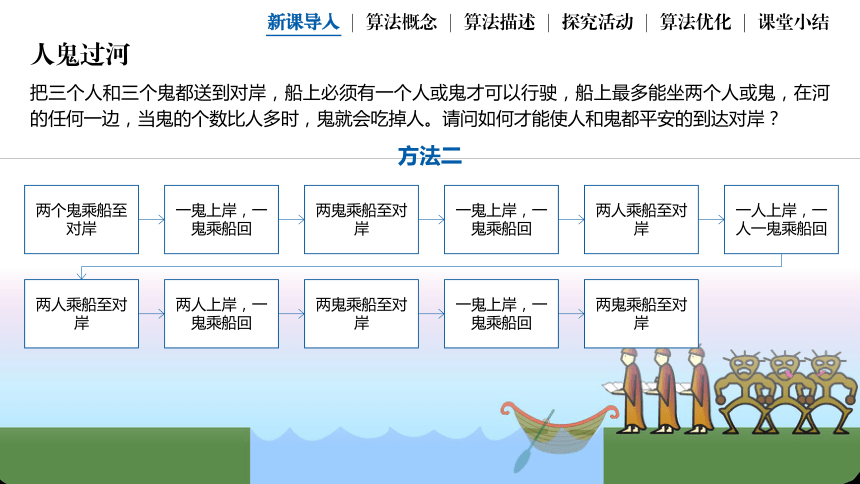 新课导入 | 算法概念 | 算法描述 | 探究活动 | 算法优化 | 课堂小结

人鬼过河

把三个人和三个鬼都送到对岸，船上必须有一个人或鬼才可以行驶，船上最多能坐两个人或鬼，在河的任何一边，当鬼的个数比人多时，鬼就会吃掉人。请问如何才能使人和鬼都平安的到达对岸？

方法二

两个鬼乘船至对岸

一鬼上岸，一鬼乘船回

两鬼乘船至对岸

一鬼上岸，一鬼乘船回

两人乘船至对岸

一人上岸，一人一鬼乘船回

两人乘船至对岸

两人上岸，一鬼乘船回

两鬼乘船至对岸

一鬼上岸，一鬼乘船回

两鬼乘船至对岸